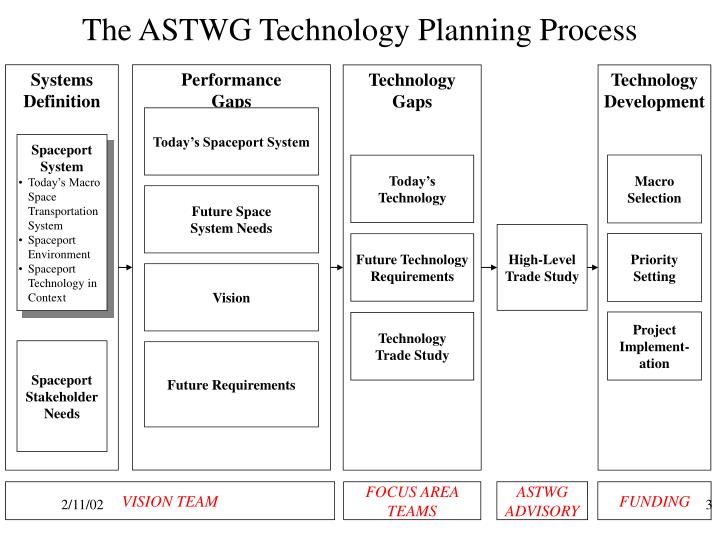 The ASTWG Technology Planning Process

Systems Definition

Spaceport System
• Today's Macro Space Transportation System
• Spaceport Environment
• Spaceport Technology in Context

Spaceport Stakeholder Needs

Performance Gaps

Today's Spaceport System

Future Space System Needs

Vision

Future Requirements

Technology Gaps

Today's Technology

Future Technology Requirements

Technology Trade Study

High-Level Trade Study

Technology Development

Macro Selection

Priority Setting

Project Implementation

2/11/02

VISION TEAM

FOCUS AREA TEAMS

ASTWG ADVISORY

FUNDING

3